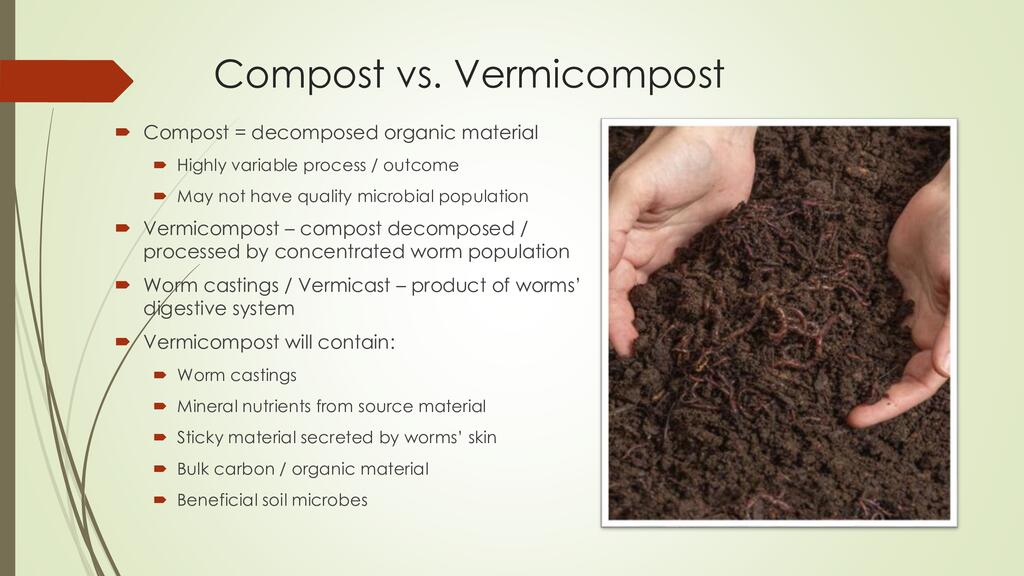 Compost vs. Vermicompost

Compost = decomposed organic material

Highly variable process / outcome

May not have quality microbial population

Vermicompost – compost decomposed / processed by concentrated worm population

Worm castings / Vermicast – product of worms' digestive system

Vermicompost will contain:

Worm castings

Mineral nutrients from source material

Sticky material secreted by worms' skin

Bulk carbon / organic material

Beneficial soil microbes